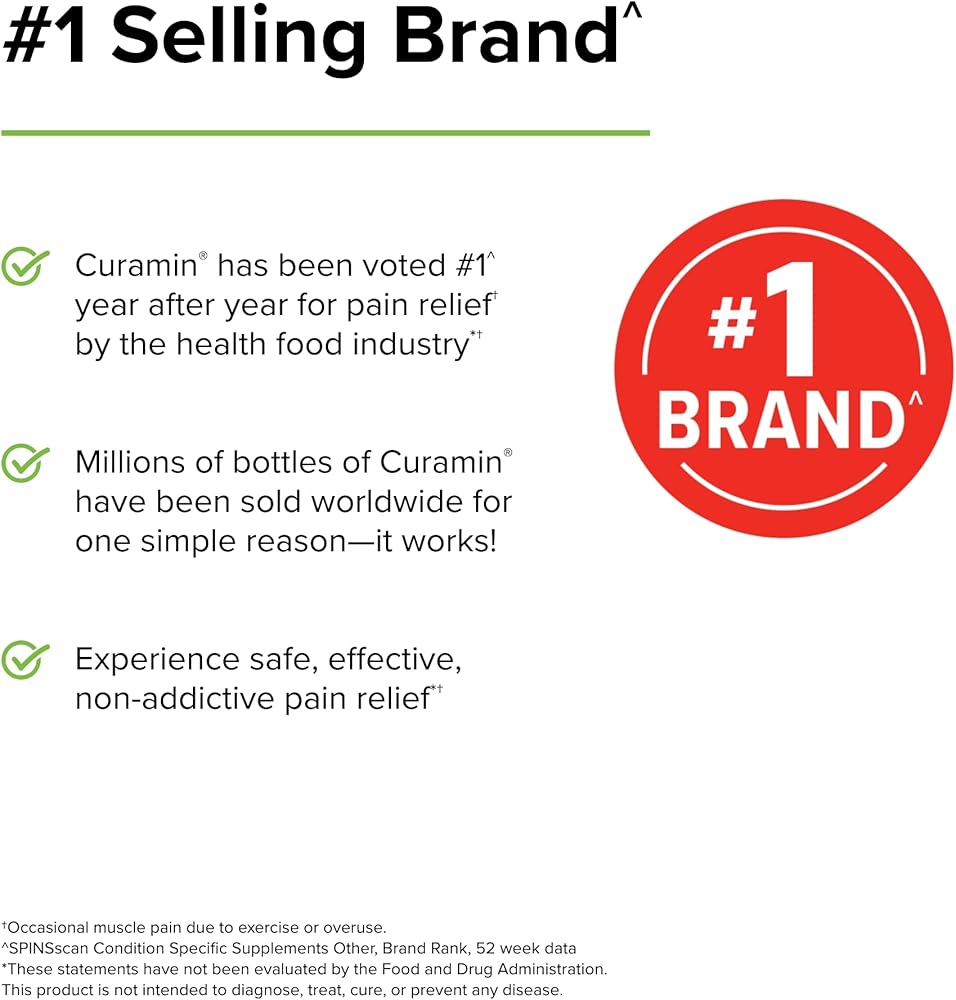 #1 Selling Brand^

Curamin® has been voted #1^ year after year for pain relief† by the health food industry*†

Millions of bottles of Curamin® have been sold worldwide for one simple reason—it works!

Experience safe, effective, non-addictive pain relief*†

#1 BRAND^

†Occasional muscle pain due to exercise or overuse.
^SPINSscan Condition Specific Supplements Other, Brand Rank, 52 week data
*These statements have not been evaluated by the Food and Drug Administration. This product is not intended to diagnose, treat, cure, or prevent any disease.